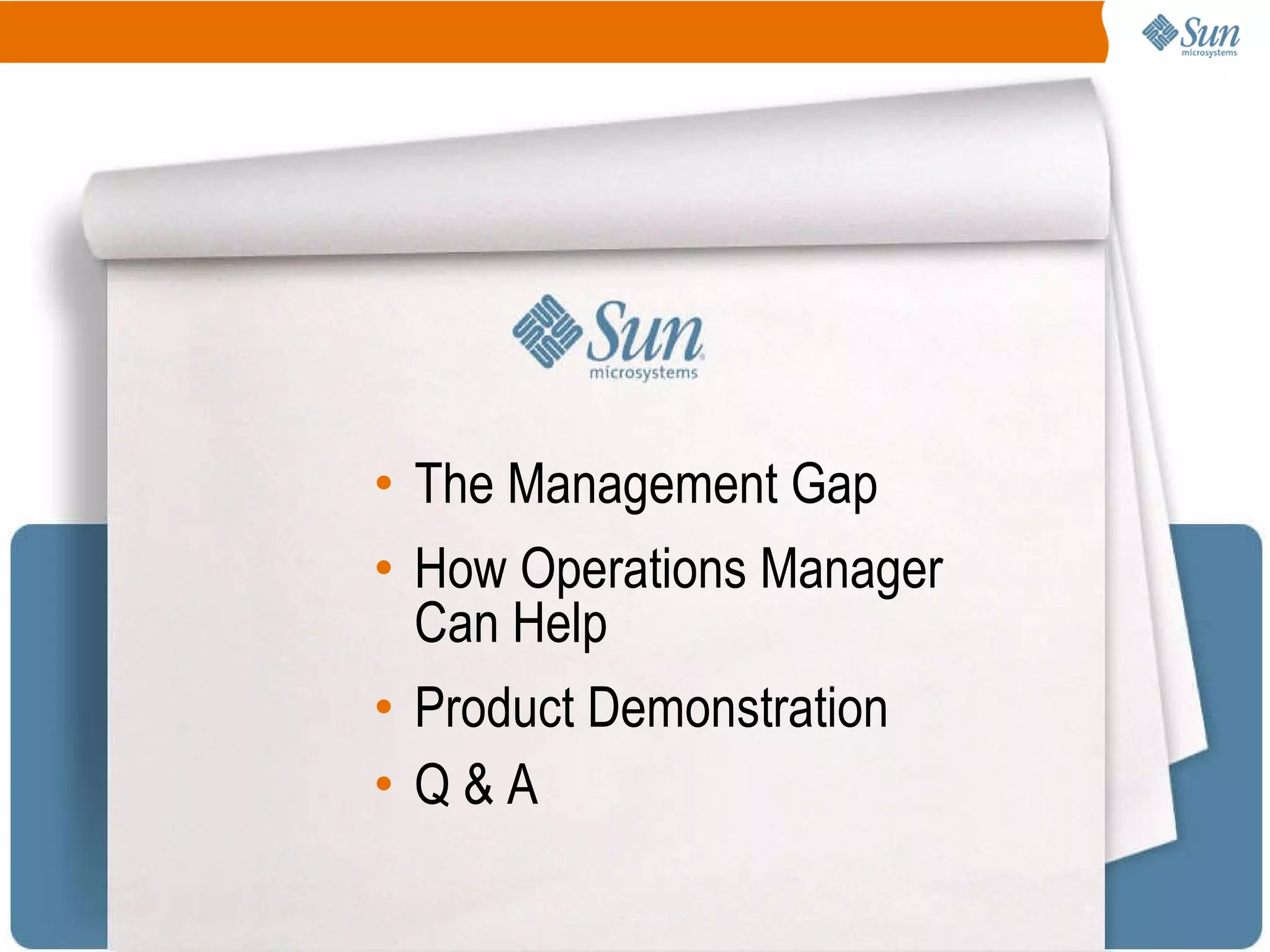 Sun microsystems

Sun microsystems

• The Management Gap
• How Operations Manager Can Help
• Product Demonstration
• Q & A